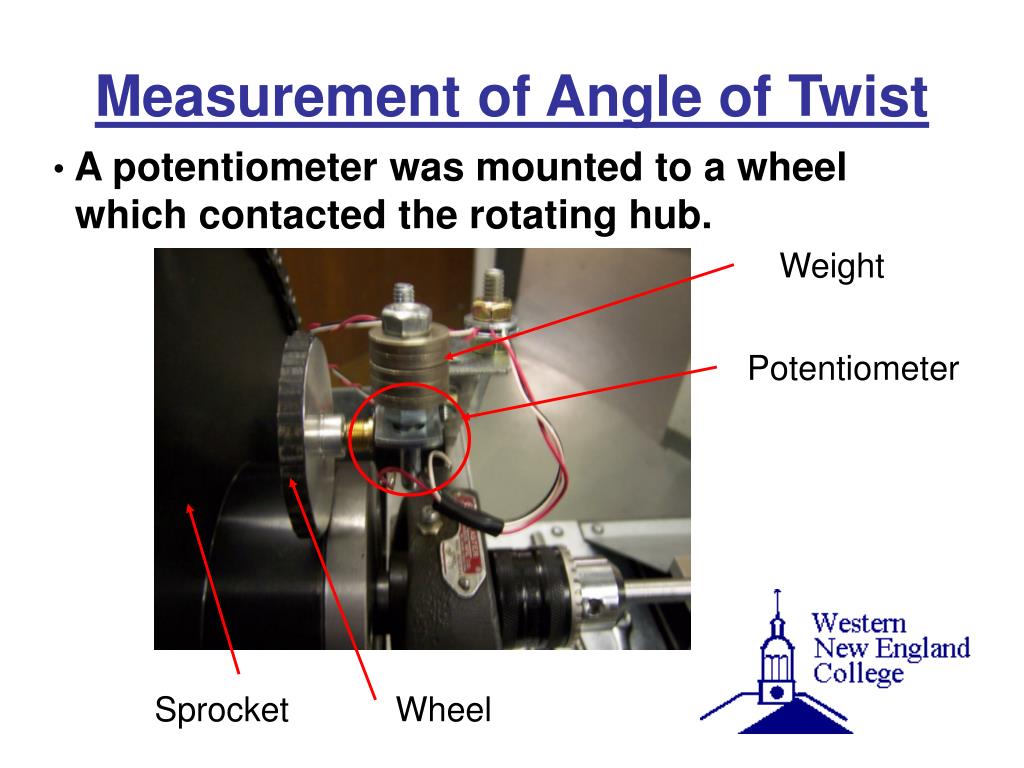 Measurement of Angle of Twist

• A potentiometer was mounted to a wheel which contacted the rotating hub.

Weight

Potentiometer

Sprocket

Wheel

Western New England College